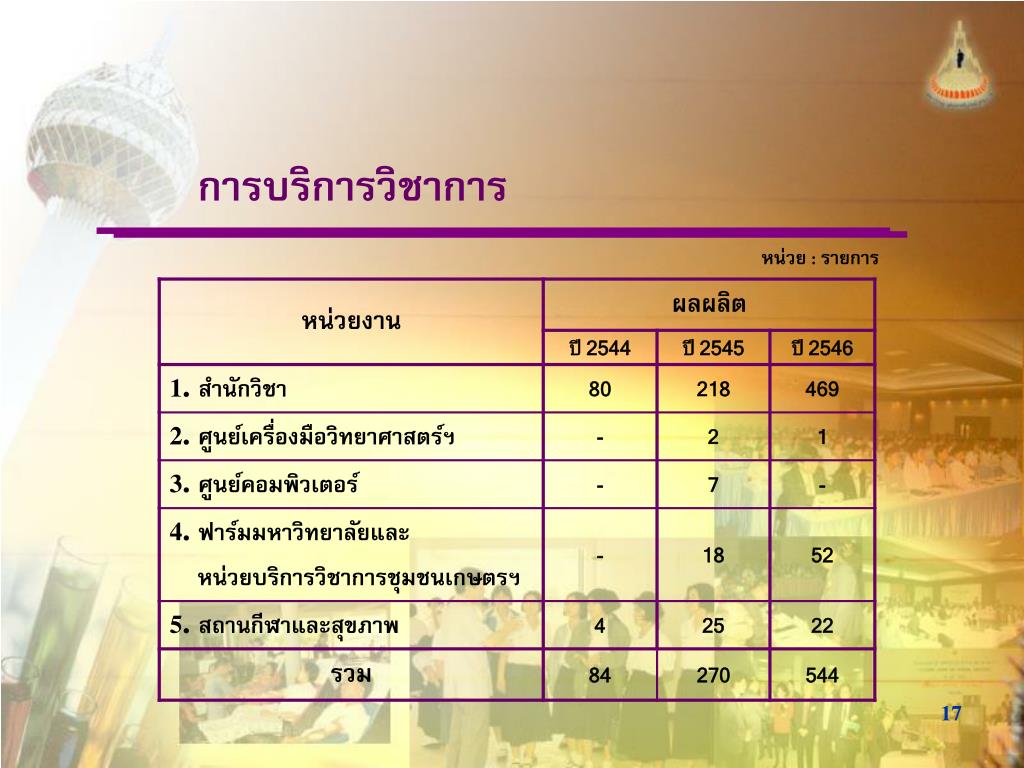 การบริการวิชาการ

หน่วย : รายการ

| หน่วยงาน | ผลผลิต | | |
|---|---|---|---|
| | ปี 2544 | ปี 2545 | ปี 2546 |
| 1. สำนักวิชา | 80 | 218 | 469 |
| 2. ศูนย์เครื่องมือวิทยาศาสตร์ฯ | - | 2 | 1 |
| 3. ศูนย์คอมพิวเตอร์ | - | 7 | - |
| 4. ฟาร์มมหาวิทยาลัยและ หน่วยบริการวิชาการชุมชนเกษตรฯ | - | 18 | 52 |
| 5. สถานกีฬาและสุขภาพ | 4 | 25 | 22 |
| รวม | 84 | 270 | 544 |

17